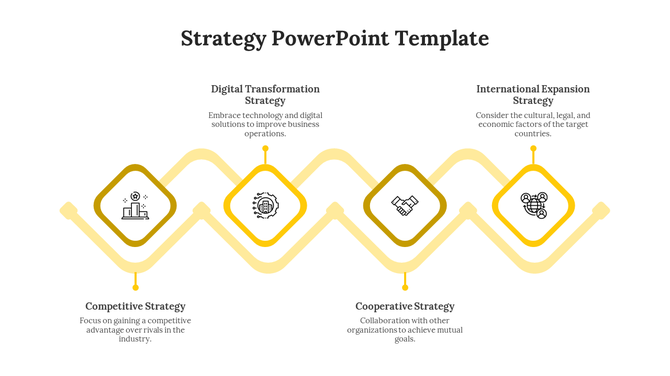 Strategy PowerPoint Template

Digital Transformation Strategy

Embrace technology and digital solutions to improve business operations.

International Expansion Strategy

Consider the cultural, legal, and economic factors of the target countries.

Competitive Strategy

Focus on gaining a competitive advantage over rivals in the industry.

Cooperative Strategy

Collaboration with other organizations to achieve mutual goals.